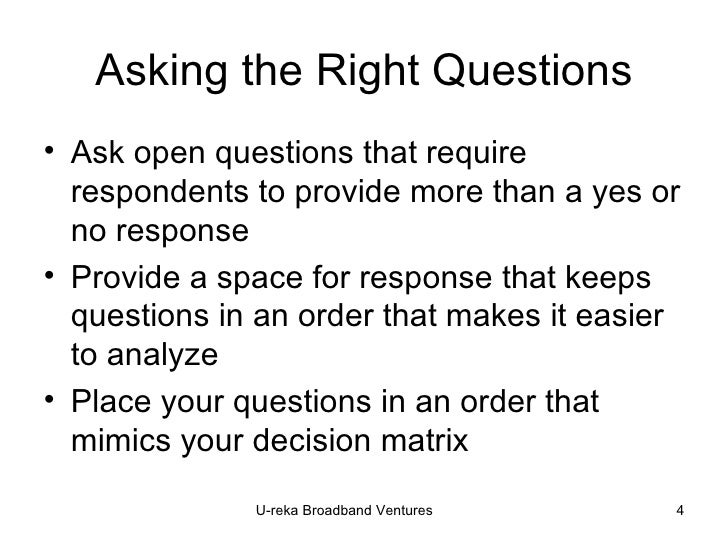 Asking the Right Questions

• Ask open questions that require respondents to provide more than a yes or no response
• Provide a space for response that keeps questions in an order that makes it easier to analyze
• Place your questions in an order that mimics your decision matrix

U-reka Broadband Ventures

4